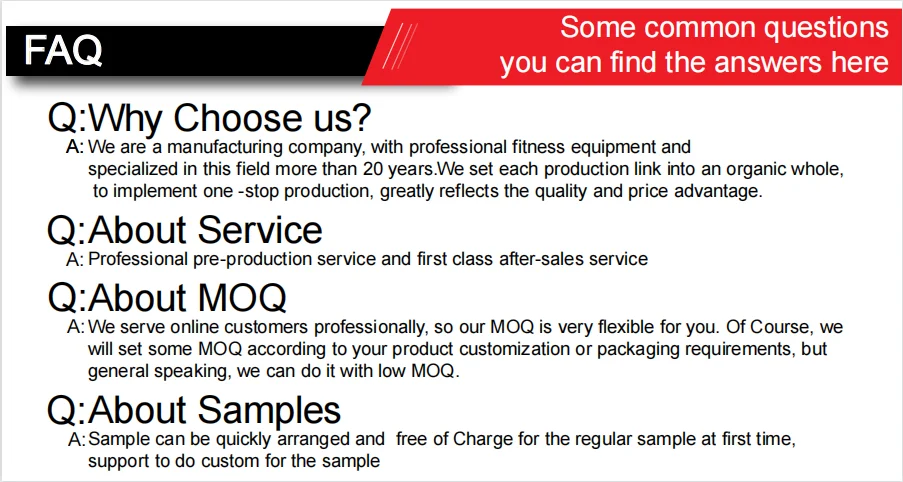 FAQ

Some common questions you can find the answers here

Q:Why Choose us?

A: We are a manufacturing company, with professional fitness equipment and specialized in this field more than 20 years.We set each production link into an organic whole, to implement one -stop production, greatly reflects the quality and price advantage.

Q:About Service

A: Professional pre-production service and first class after-sales service

Q:About MOQ

A: We serve online customers professionally, so our MOQ is very flexible for you. Of Course, we will set some MOQ according to your product customization or packaging requirements, but general speaking, we can do it with low MOQ.

Q:About Samples

A: Sample can be quickly arranged and free of Charge for the regular sample at first time, support to do custom for the sample